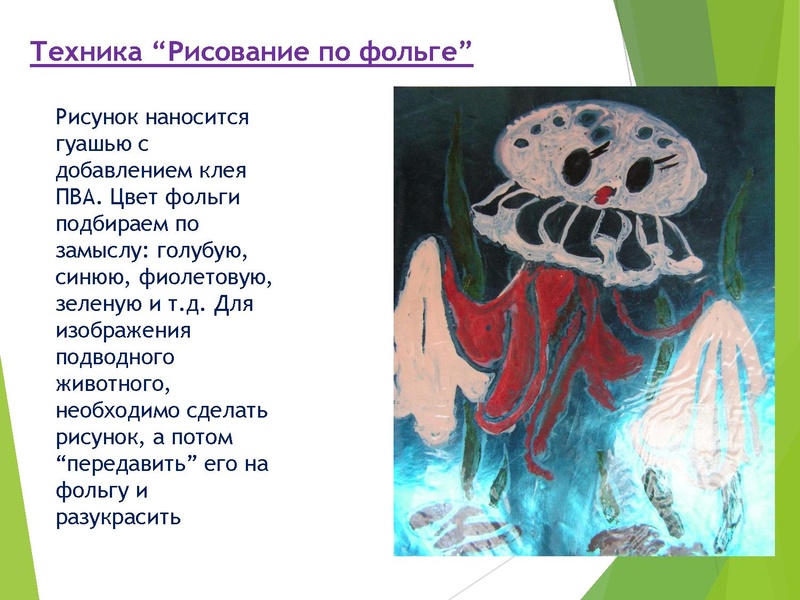 Техника “Рисование по фольге”

Рисунок наносится гуашью с добавлением клея ПВА. Цвет фольги подбираем по замыслу: голубую, синюю, фиолетовую, зеленую и т.д. Для изображения подводного животного, необходимо сделать рисунок, а потом “передавить” его на фольгу и разукрасить